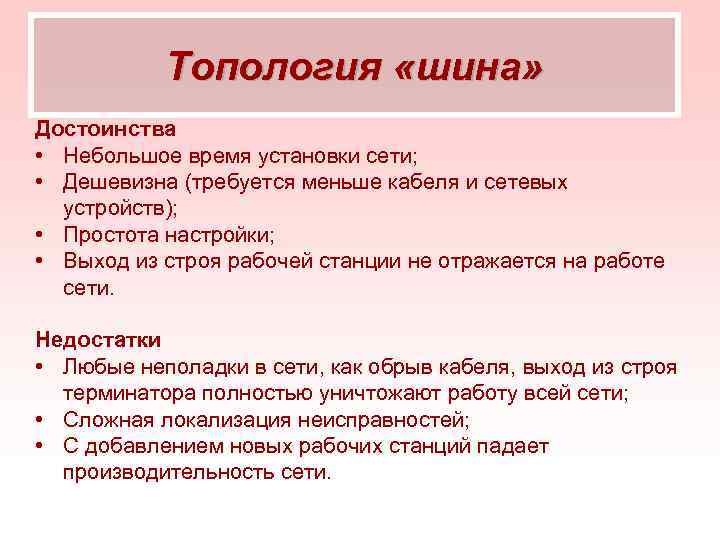 Топология «шина»

Достоинства
• Небольшое время установки сети;
• Дешевизна (требуется меньше кабеля и сетевых устройств);
• Простота настройки;
• Выход из строя рабочей станции не отражается на работе сети.

Недостатки
• Любые неполадки в сети, как обрыв кабеля, выход из строя терминатора полностью уничтожают работу всей сети;
• Сложная локализация неисправностей;
• С добавлением новых рабочих станций падает производительность сети.